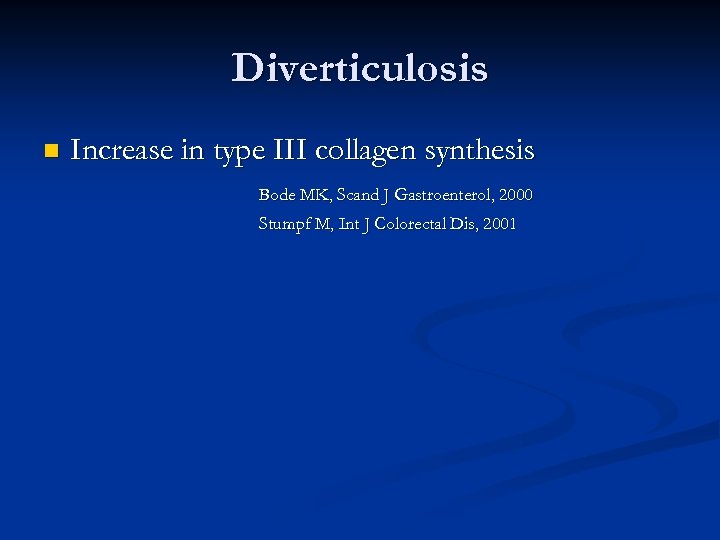 Diverticulosis

Increase in type III collagen synthesis

Bode MK, Scand J Gastroenterol, 2000

Stumpf M, Int J Colorectal Dis, 2001